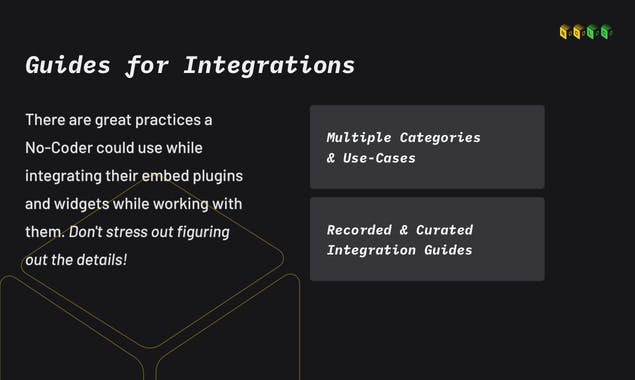 Guides for Integrations

There are great practices a No-Coder could use while integrating their embed plugins and widgets while working with them. Don't stress out figuring out the details!

Multiple Categories & Use-Cases

Recorded & Curated Integration Guides